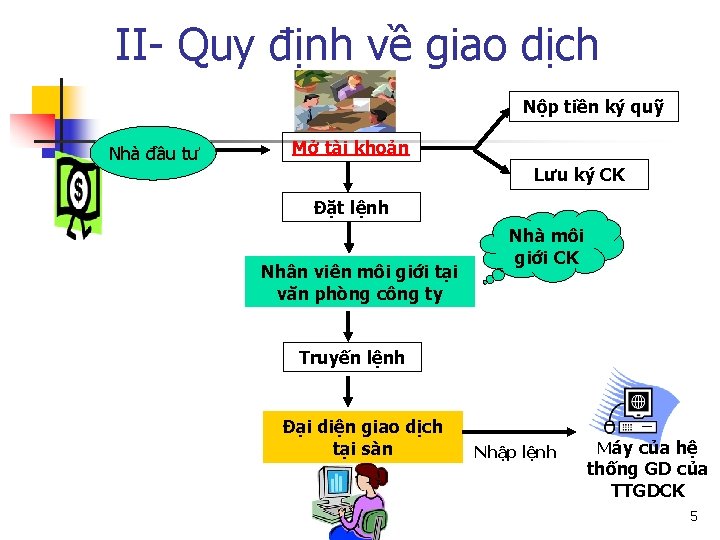 II- Quy định về giao dịch

Nhà đầu tư

Mở tài khoản

Nộp tiền ký quỹ

Lưu ký CK

Đặt lệnh

Nhà môi giới CK

Nhân viên môi giới tại văn phòng công ty

Truyền lệnh

Đại diện giao dịch tại sàn

Nhập lệnh

Máy của hệ thống GD của TTGDCK

5